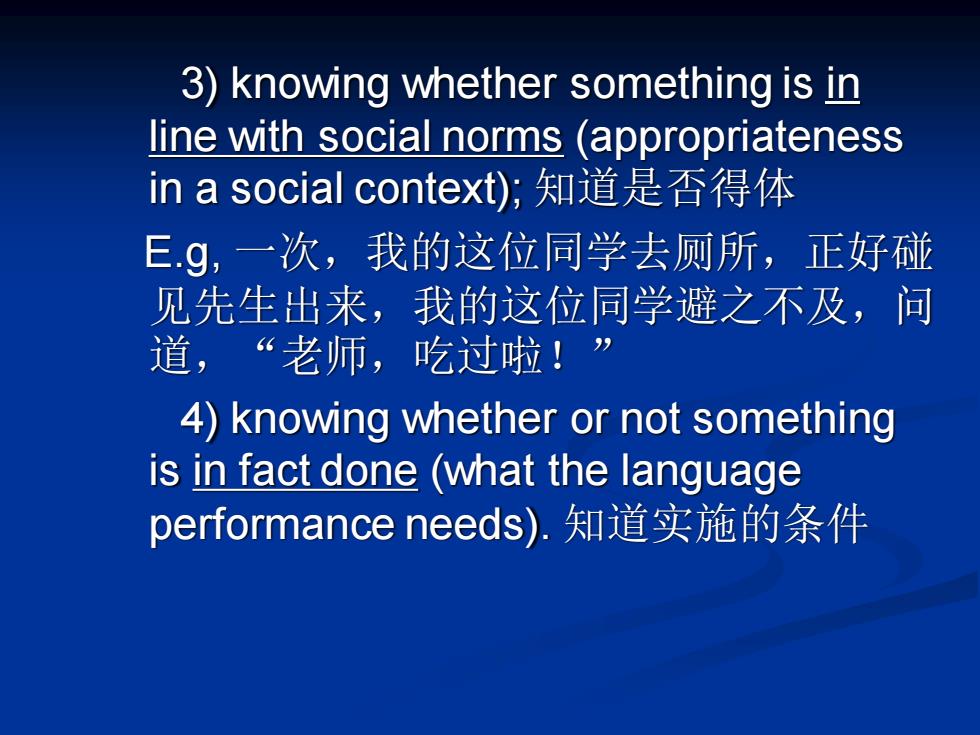 3) knowing whether something is in line with social norms (appropriateness in a social context); 知道是否得体

E.g, 一次，我的这位同学去厕所，正好碰见先生出来，我的这位同学避之不及，问道，“老师，吃过啦！”

4) knowing whether or not something is in fact done (what the language performance needs). 知道实施的条件